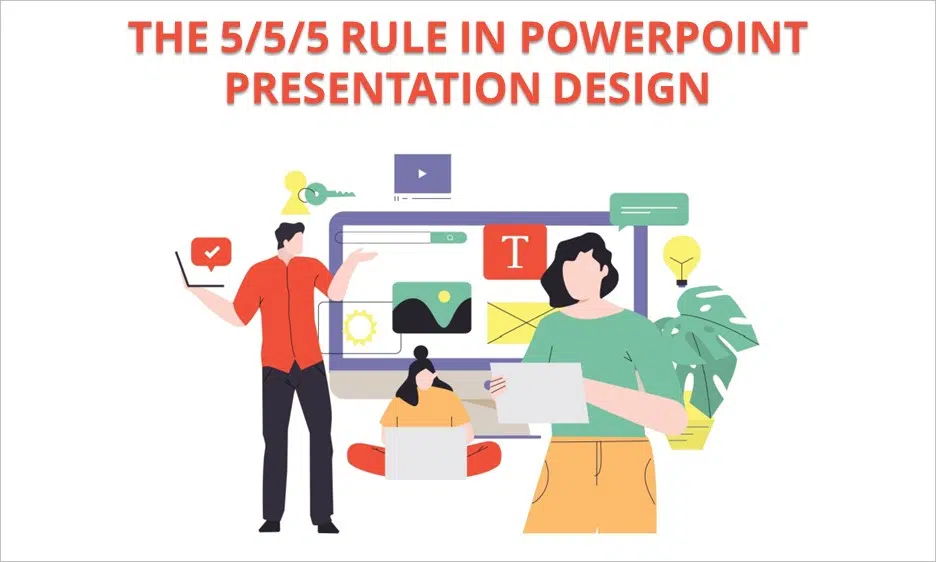 THE 5/5/5 RULE IN POWERPOINT PRESENTATION DESIGN

T